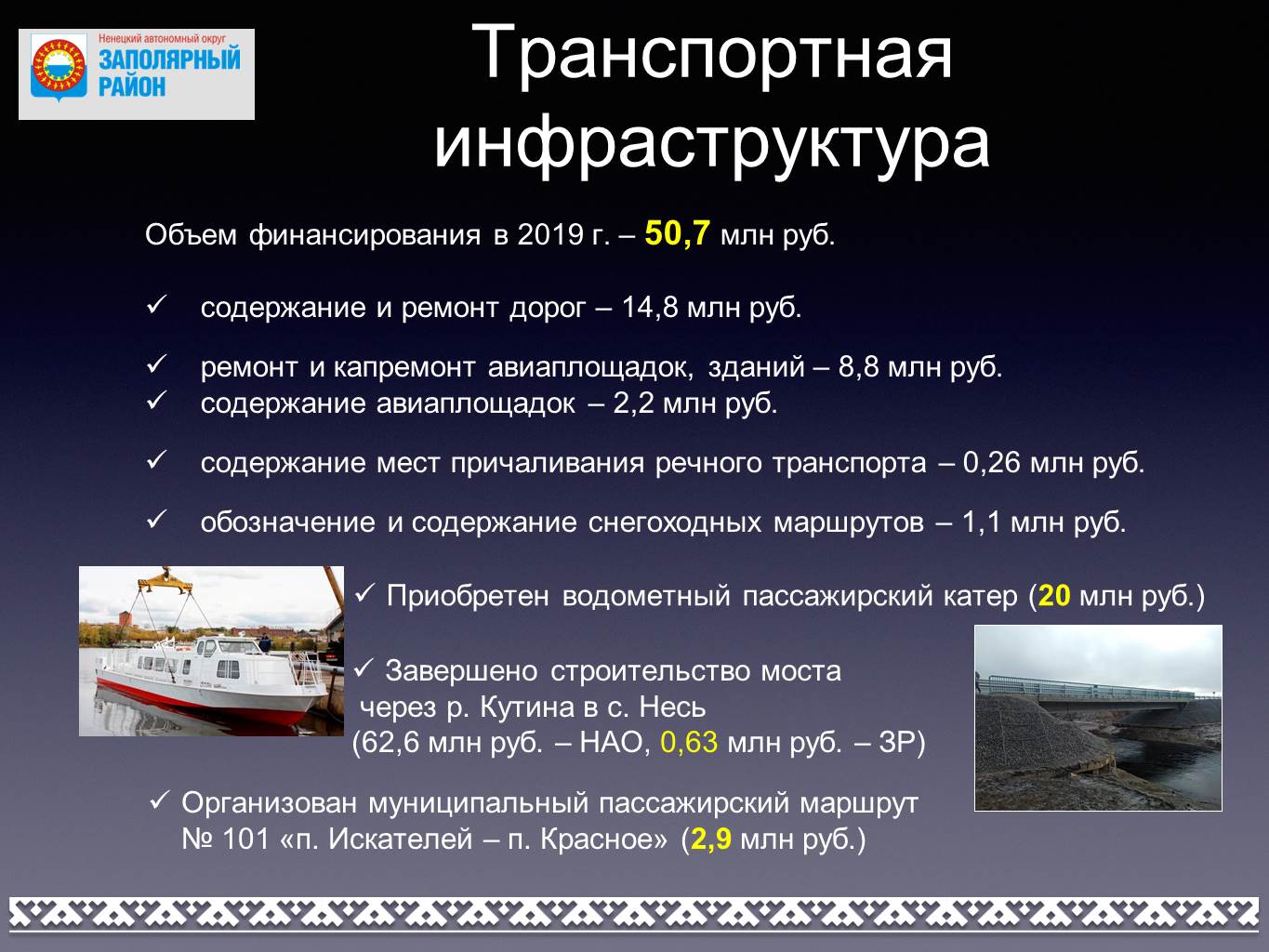 Ненецкий автономный округ
ЗАПОЛЯРНЫЙ РАЙОН

Транспортная инфраструктура

Объем финансирования в 2019 г. – 50,7 млн руб.

✓ содержание и ремонт дорог – 14,8 млн руб.

✓ ремонт и капремонт авиаплощадок, зданий – 8,8 млн руб.
✓ содержание авиаплощадок – 2,2 млн руб.

✓ содержание мест причаливания речного транспорта – 0,26 млн руб.

✓ обозначение и содержание снегоходных маршрутов – 1,1 млн руб.

✓ Приобретен водометный пассажирский катер (20 млн руб.)

✓ Завершено строительство моста через р. Кутина в с. Несь (62,6 млн руб. – НАО, 0,63 млн руб. – ЗР)

✓ Организован муниципальный пассажирский маршрут № 101 «п. Искателей – п. Красное» (2,9 млн руб.)